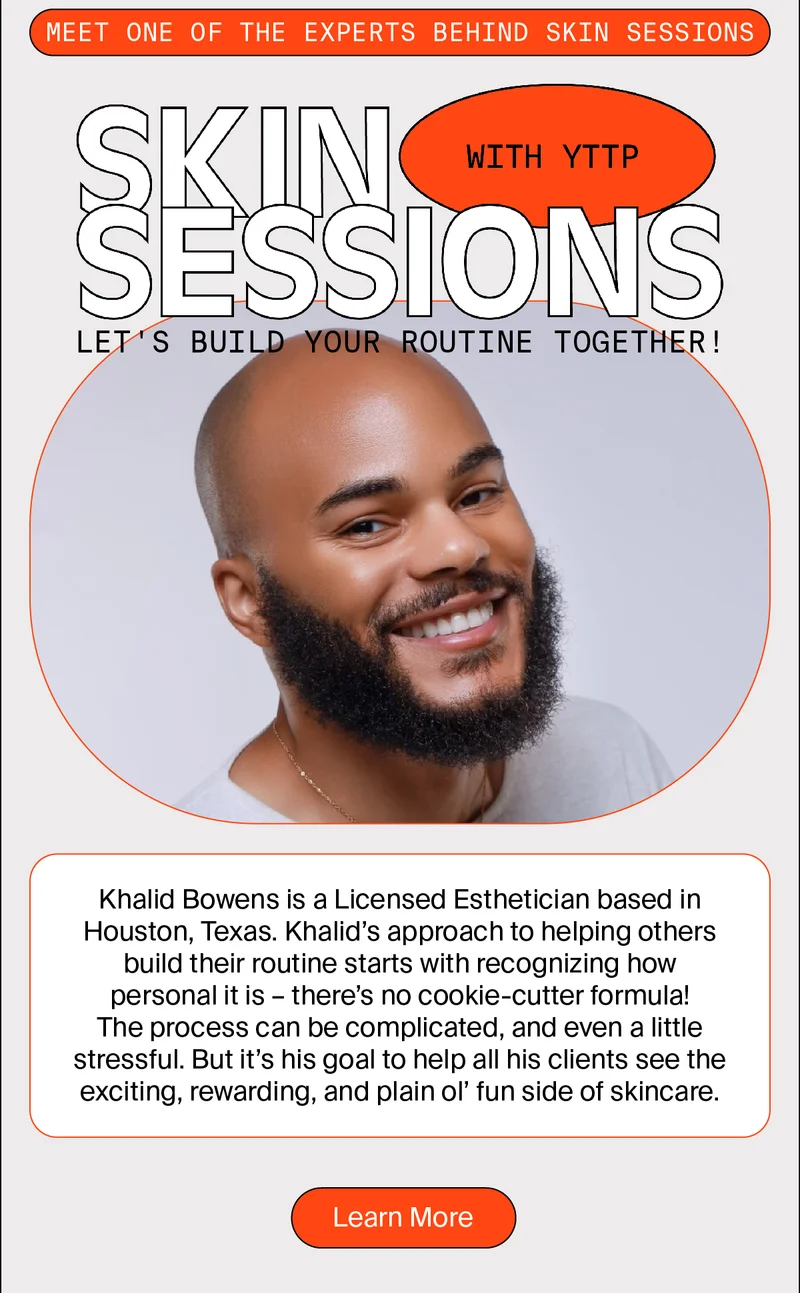 MEET ONE OF THE EXPERTS BEHIND SKIN SESSIONS

SKIN SESSIONS

WITH YTTP

LET'S BUILD YOUR ROUTINE TOGETHER!

Khalid Bowens is a Licensed Esthetician based in Houston, Texas. Khalid's approach to helping others build their routine starts with recognizing how personal it is – there's no cookie-cutter formula! The process can be complicated, and even a little stressful. But it's his goal to help all his clients see the exciting, rewarding, and plain ol' fun side of skincare.

Learn More